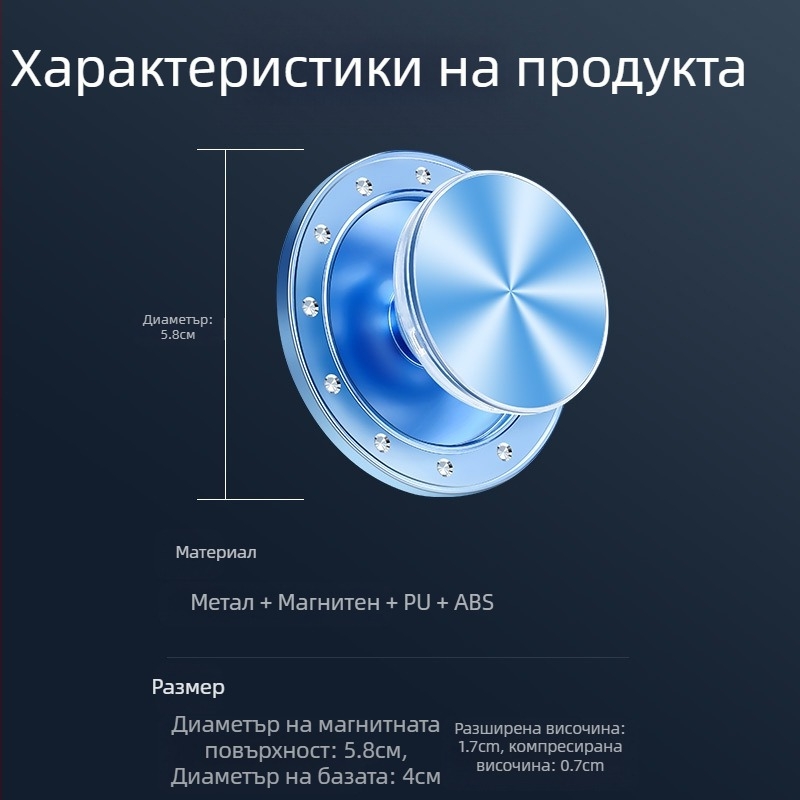 Характеристики на продукта

Диаметър: 5.8см

Материал

Метал + Магнитен + PU + ABS

Размер

Диаметър на магнитната повърхност: 5.8см, Диаметър на базата: 4см

Разширена височина: 1.7cm, компресирана височина: 0.7cm